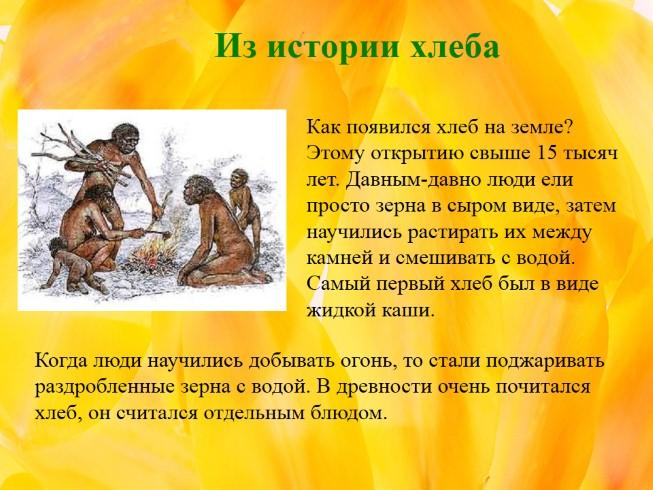 Из истории хлеба

Как появился хлеб на земле? Этому открытию свыше 15 тысяч лет. Давным-давно люди ели просто зерна в сыром виде, затем научились растирать их между камней и смешивать с водой. Самый первый хлеб был в виде жидкой каши.

Когда люди научились добывать огонь, то стали поджаривать раздробленные зерна с водой. В древности очень почитался хлеб, он считался отдельным блюдом.